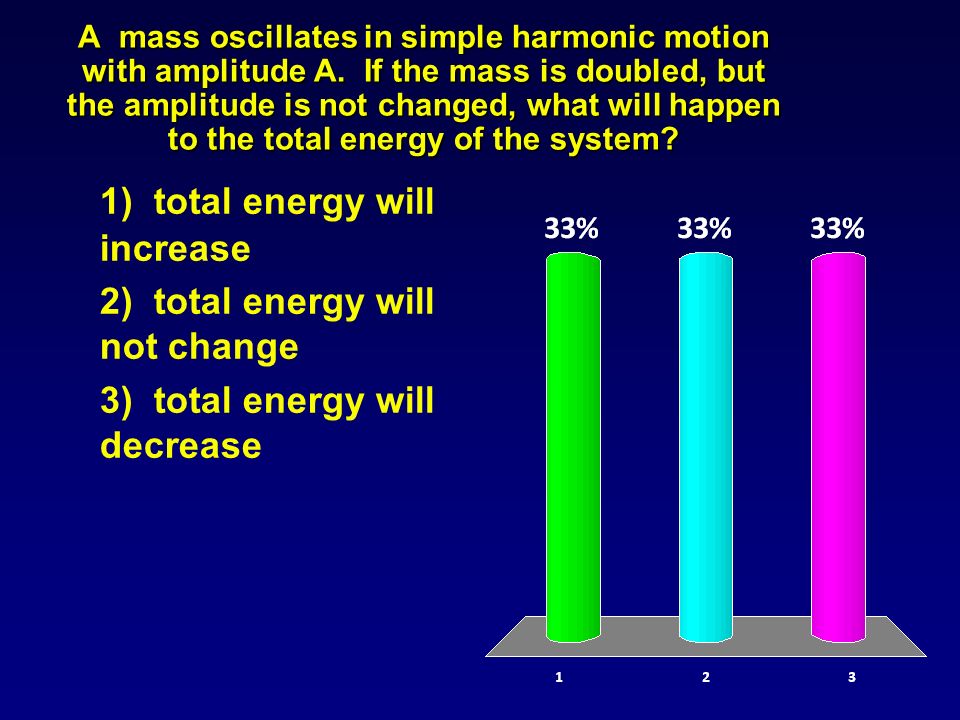 A mass oscillates in simple harmonic motion with amplitude A. If the mass is doubled, but the amplitude is not changed, what will happen to the total energy of the system?

1) total energy will increase

2) total energy will not change

3) total energy will decrease

33%
33%
33%

1
2
3